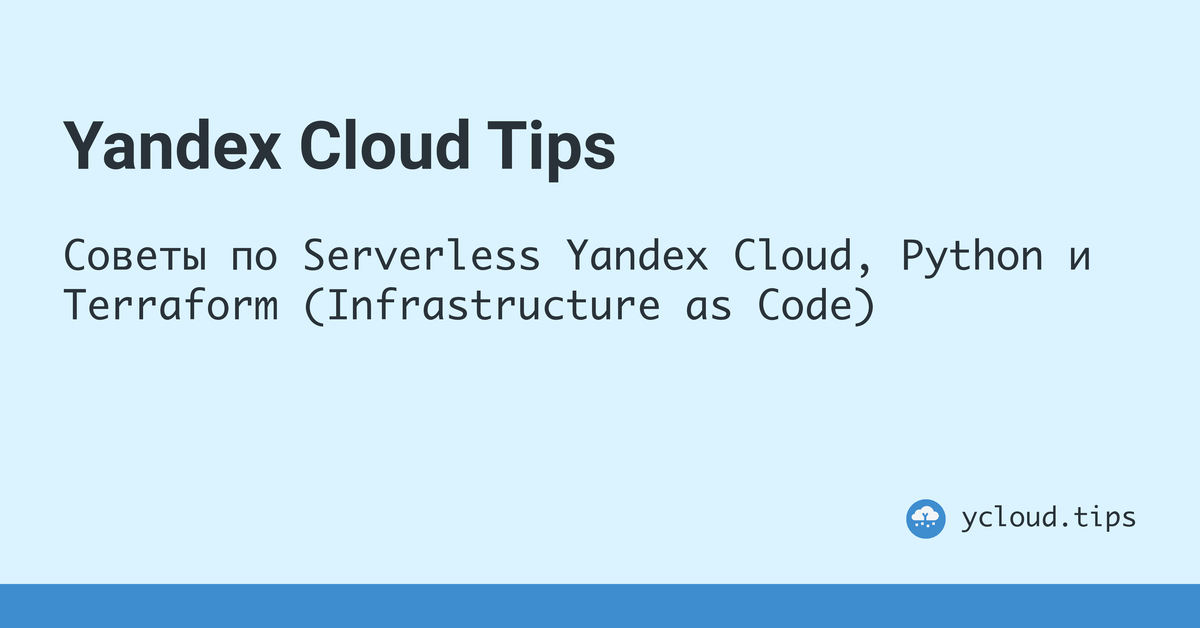 Yandex Cloud Tips

Советы по Serverless Yandex Cloud, Python и Terraform (Infrastructure as Code)

ycloud.tips